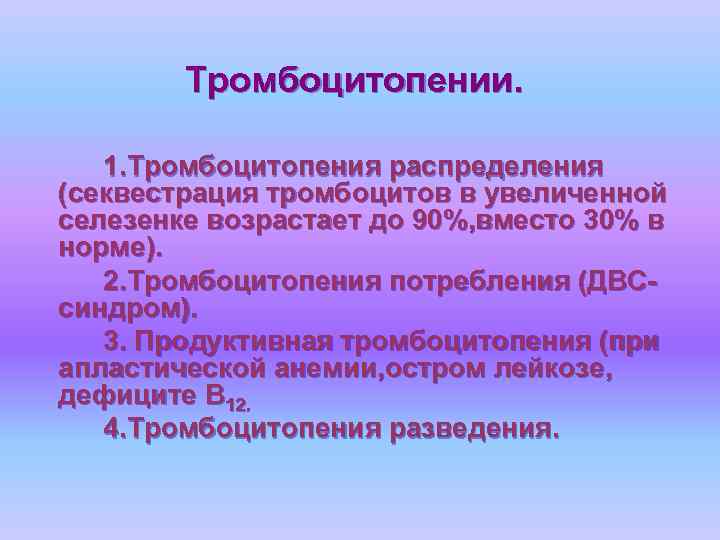 Тромбоцитопении.

1.Тромбоцитопения распределения (секвестрация тромбоцитов в увеличенной селезенке возрастает до 90%,вместо 30% в норме).

2.Тромбоцитопения потребления (ДВС-синдром).

3. Продуктивная тромбоцитопения (при апластической анемии,остром лейкозе, дефиците $B_{12.}$

4.Тромбоцитопения разведения.